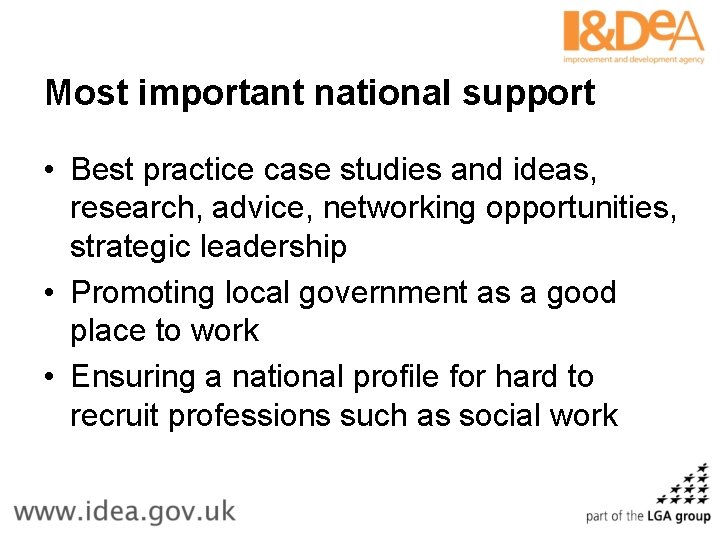 I&DeA
improvement and development agency

Most important national support

• Best practice case studies and ideas, research, advice, networking opportunities, strategic leadership
• Promoting local government as a good place to work
• Ensuring a national profile for hard to recruit professions such as social work

www.idea.gov.uk

part of the LGA group